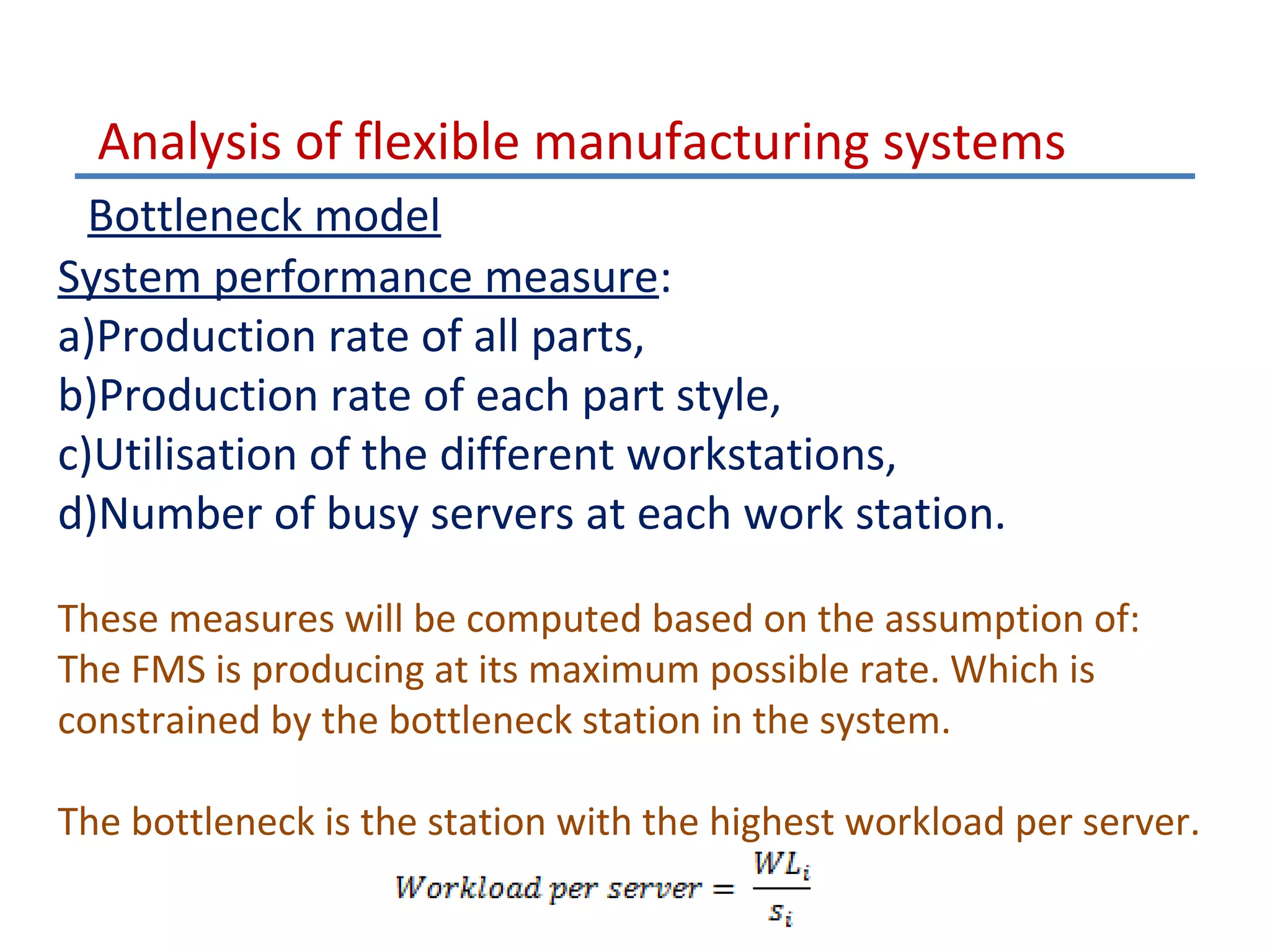 Analysis of flexible manufacturing systems

Bottleneck model

System performance measure:

a)Production rate of all parts,

b)Production rate of each part style,

c)Utilisation of the different workstations,

d)Number of busy servers at each work station.

These measures will be computed based on the assumption of: The FMS is producing at its maximum possible rate. Which is constrained by the bottleneck station in the system.

The bottleneck is the station with the highest workload per server.

$Workload\ per\ server = \frac{WL_i}{s_i}$